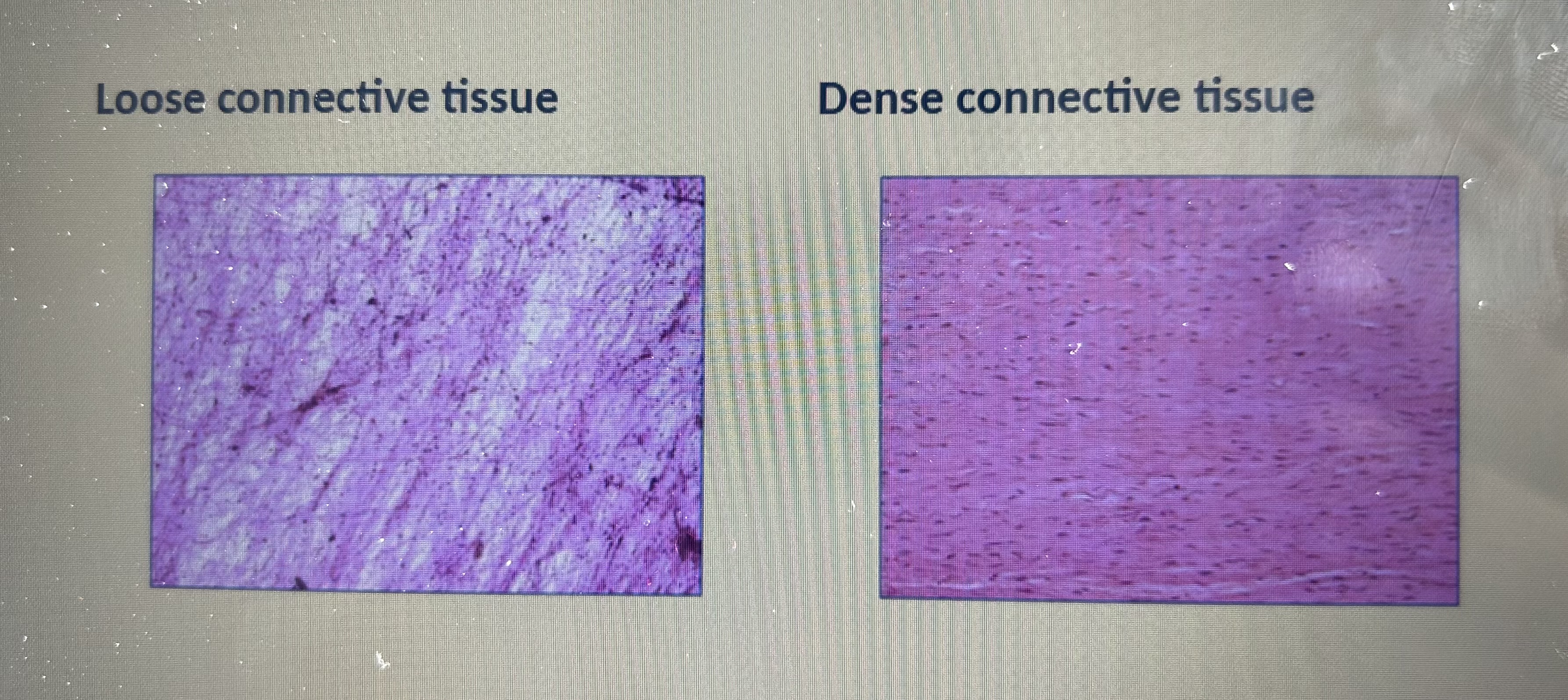 Loose connective tissue

Dense connective tissue